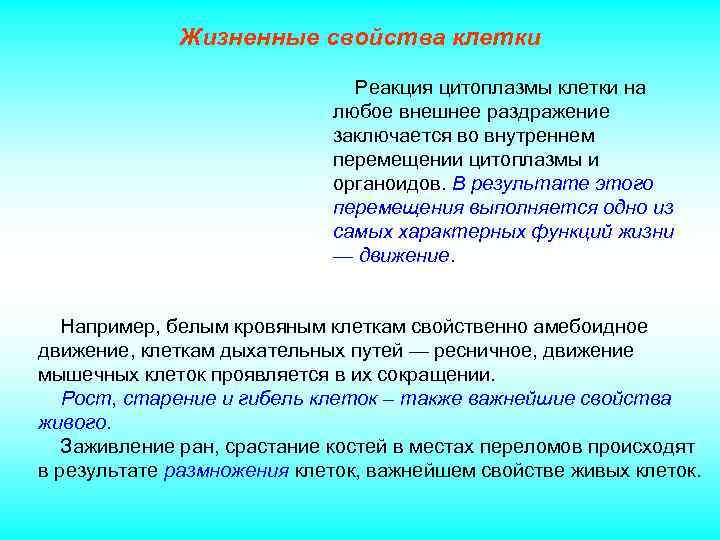 Жизненные свойства клетки

Реакция цитоплазмы клетки на любое внешнее раздражение заключается во внутреннем перемещении цитоплазмы и органоидов. В результате этого перемещения выполняется одно из самых характерных функций жизни — движение.

Например, белым кровяным клеткам свойственно амебоидное движение, клеткам дыхательных путей — ресничное, движение мышечных клеток проявляется в их сокращении.

Рост, старение и гибель клеток – также важнейшие свойства живого.

Заживление ран, срастание костей в местах переломов происходят в результате размножения клеток, важнейшем свойстве живых клеток.